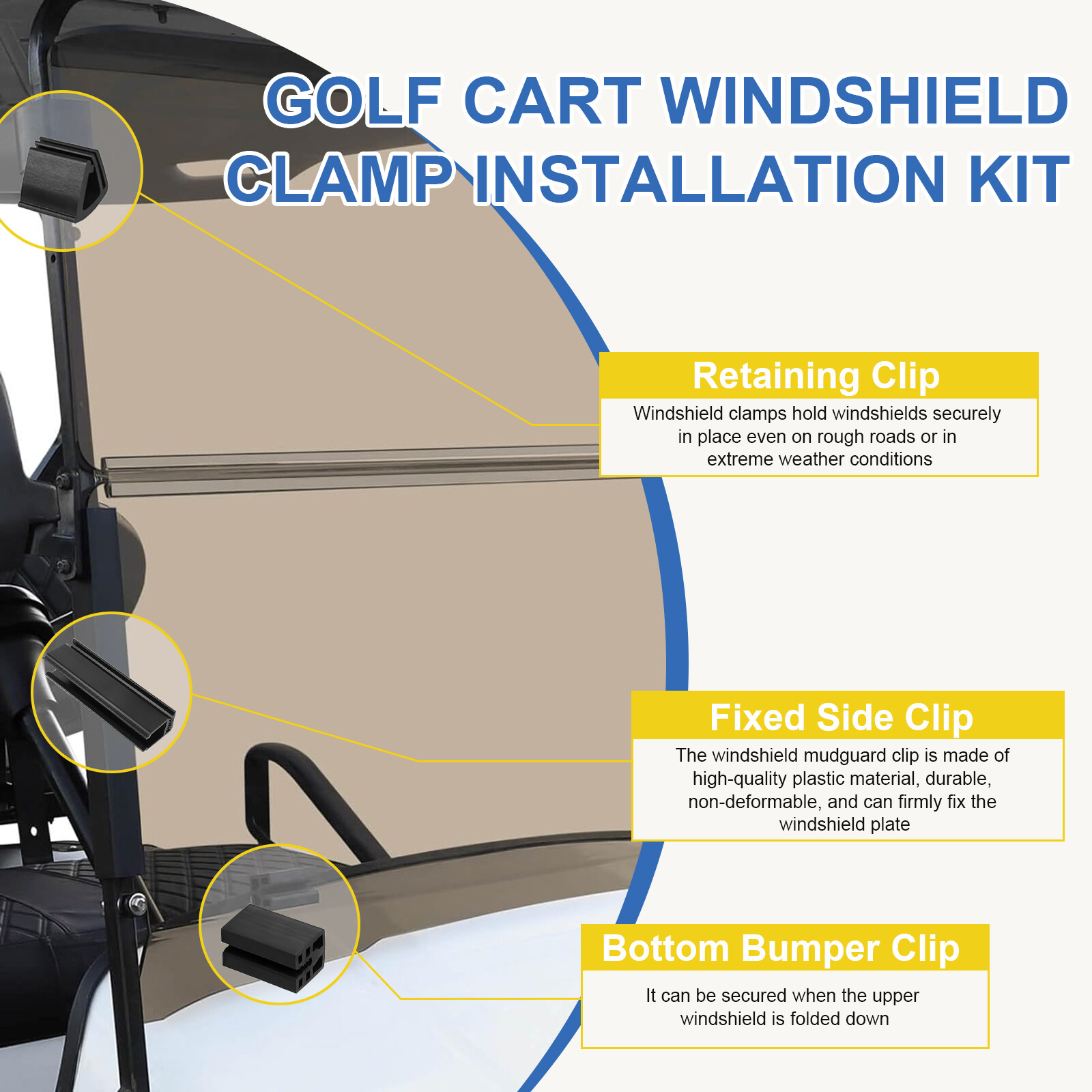 GOLF CART WINDSHIELD CLAMP INSTALLATION KIT

Retaining Clip
Windshield clamps hold windshields securely in place even on rough roads or in extreme weather conditions

Fixed Side Clip
The windshield mudguard clip is made of high-quality plastic material, durable, non-deformable, and can firmly fix the windshield plate

Bottom Bumper Clip
It can be secured when the upper windshield is folded down